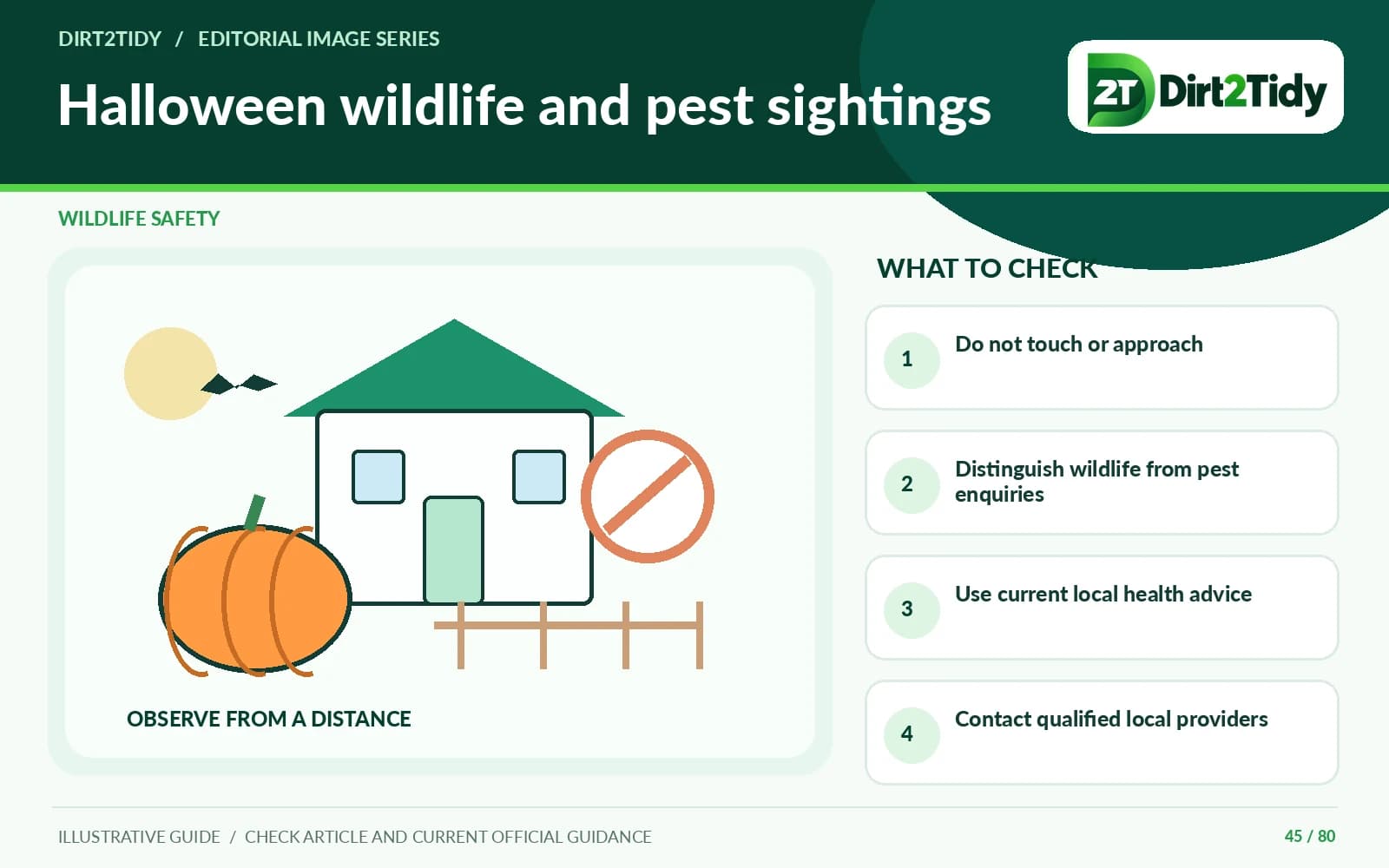 DIRT2TIDY / EDITORIAL IMAGE SERIES

Halloween wildlife and pest sightings

2T Dirt2Tidy

WILDLIFE SAFETY

OBSERVE FROM A DISTANCE

WHAT TO CHECK

1 Do not touch or approach

2 Distinguish wildlife from pest enquiries

3 Use current local health advice

4 Contact qualified local providers

ILLUSTRATIVE GUIDE / CHECK ARTICLE AND CURRENT OFFICIAL GUIDANCE

45 / 80